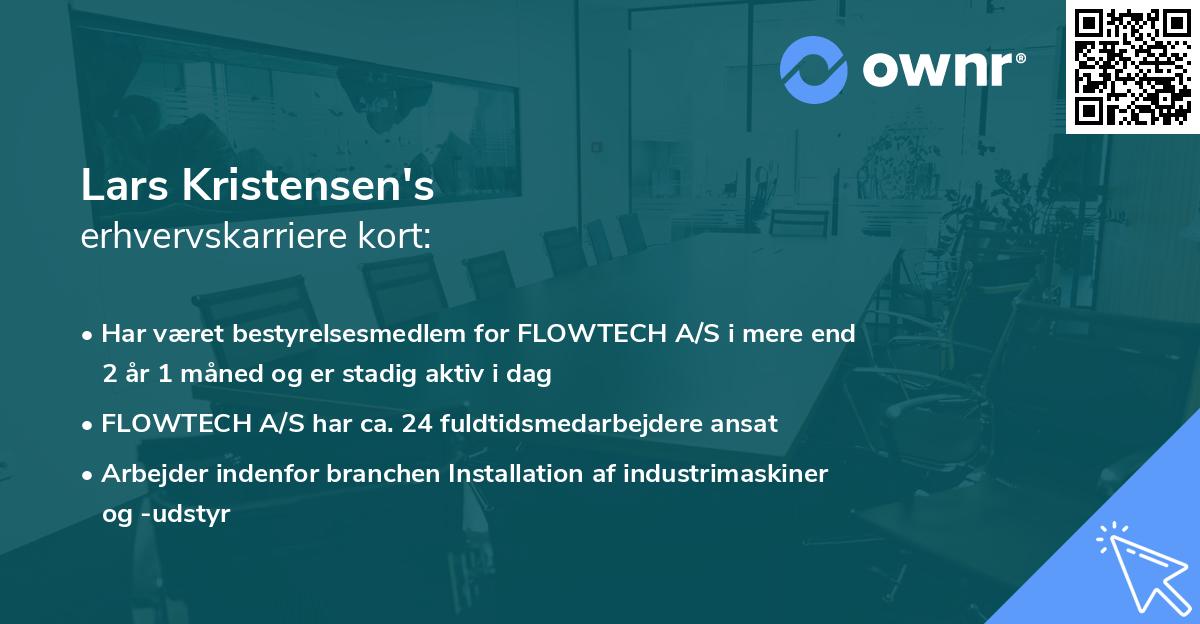 ownr®

Lars Kristensen's
erhvervskarriere kort:

• Har været bestyrelsesmedlem for FLOWTECH A/S i mere end 2 år 1 måned og er stadig aktiv i dag
• FLOWTECH A/S har ca. 24 fuldtidsmedarbejdere ansat
• Arbejder indenfor branchen Installation af industrimaskiner og -udstyr